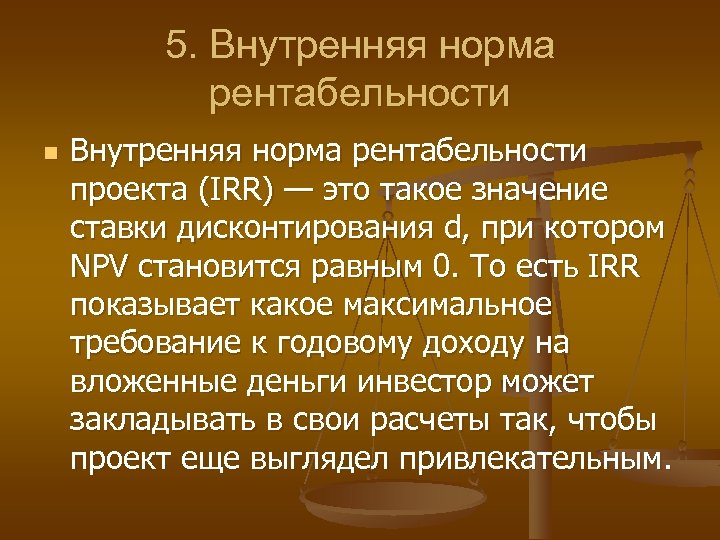 5. Внутренняя норма рентабельности

Внутренняя норма рентабельности проекта (IRR) — это такое значение ставки дисконтирования d, при котором NPV становится равным 0. То есть IRR показывает какое максимальное требование к годовому доходу на вложенные деньги инвестор может закладывать в свои расчеты так, чтобы проект еще выглядел привлекательным.